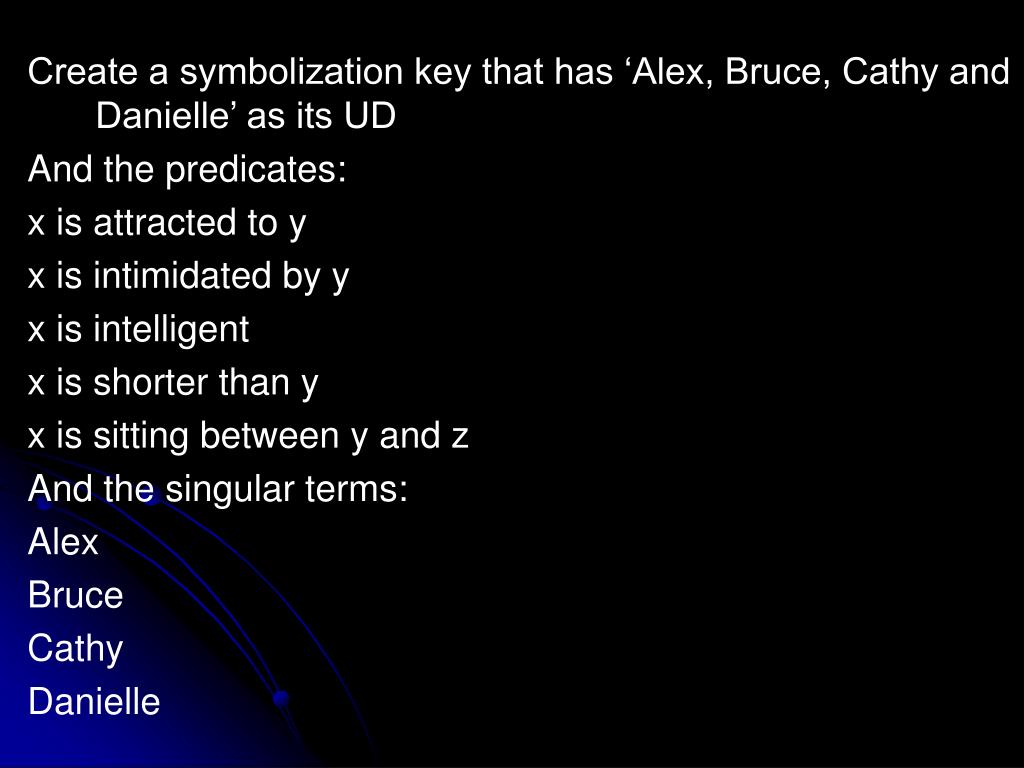 Create a symbolization key that has ‘Alex, Bruce, Cathy and Danielle’ as its UD

And the predicates:

x is attracted to y

x is intimidated by y

x is intelligent

x is shorter than y

x is sitting between y and z

And the singular terms:

Alex

Bruce

Cathy

Danielle